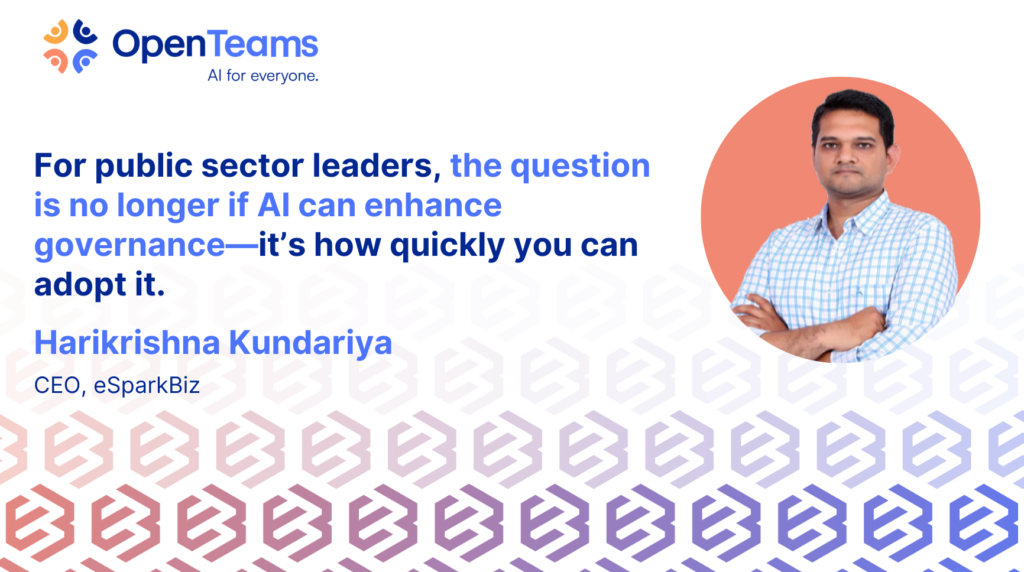 OpenTeams
AI for everyone.

For public sector leaders, the question is no longer if AI can enhance governance—it's how quickly you can adopt it.

Harikrishna Kundariya

CEO, eSparkBiz